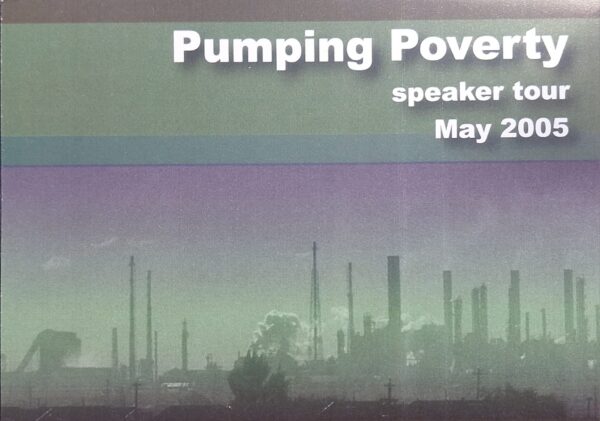 Pumping Poverty
speaker tour
May 2005